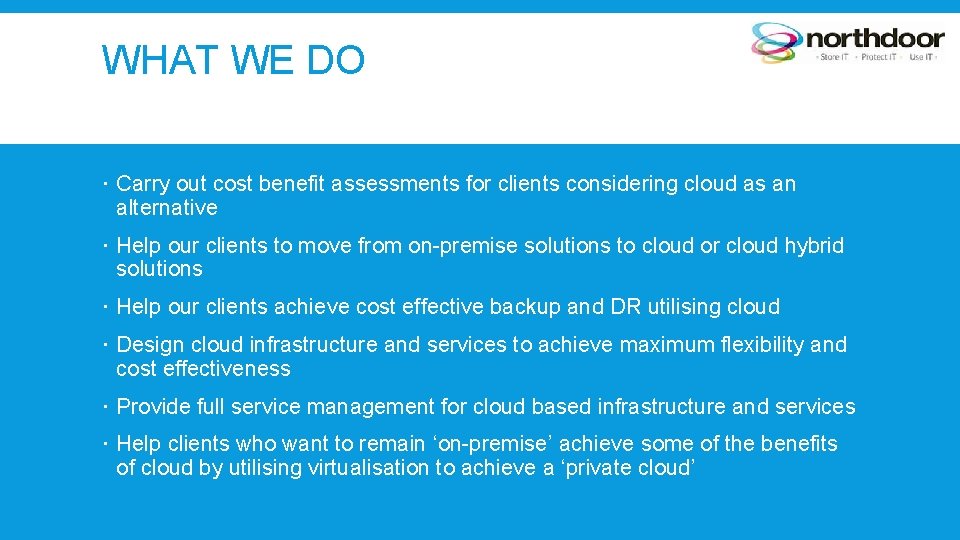 WHAT WE DO

northdoor
• Store IT • Protect IT • Use IT •

· Carry out cost benefit assessments for clients considering cloud as an alternative

· Help our clients to move from on-premise solutions to cloud or cloud hybrid solutions

· Help our clients achieve cost effective backup and DR utilising cloud

· Design cloud infrastructure and services to achieve maximum flexibility and cost effectiveness

· Provide full service management for cloud based infrastructure and services

· Help clients who want to remain ‘on-premise’ achieve some of the benefits of cloud by utilising virtualisation to achieve a ‘private cloud’